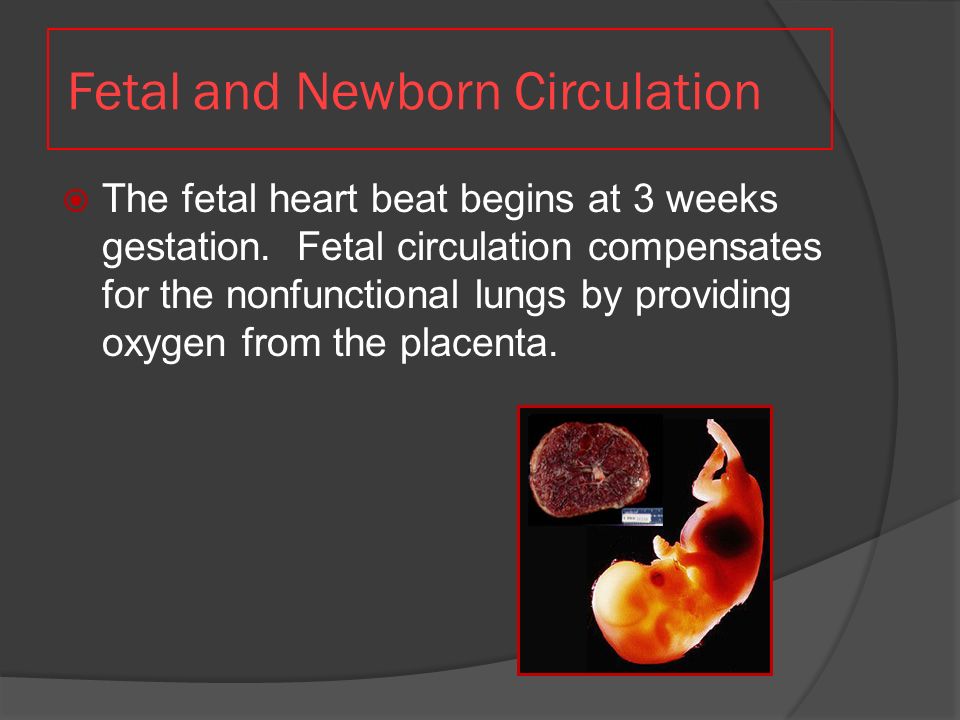 Fetal and Newborn Circulation

The fetal heart beat begins at 3 weeks gestation. Fetal circulation compensates for the nonfunctional lungs by providing oxygen from the placenta.